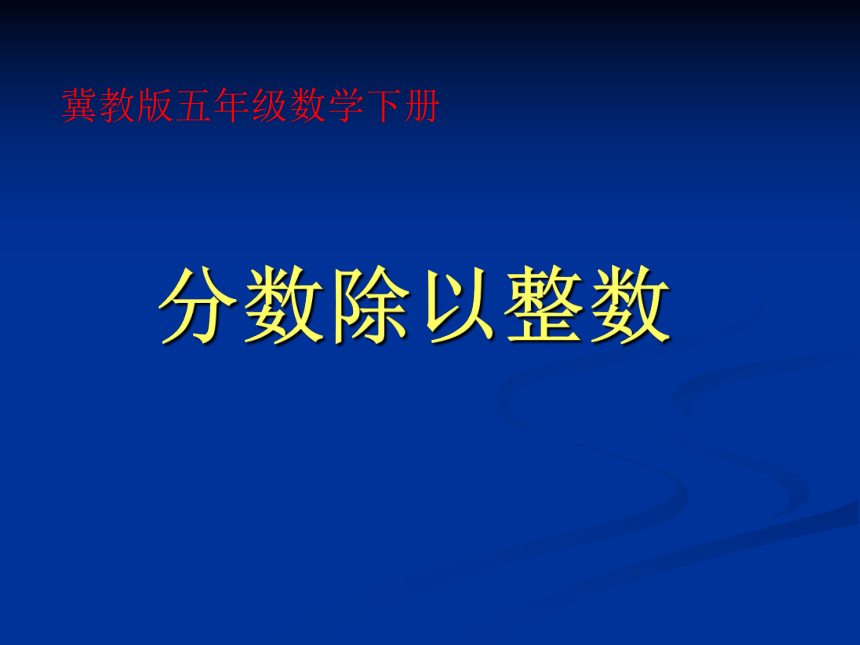 冀教版五年级数学下册

分数除以整数